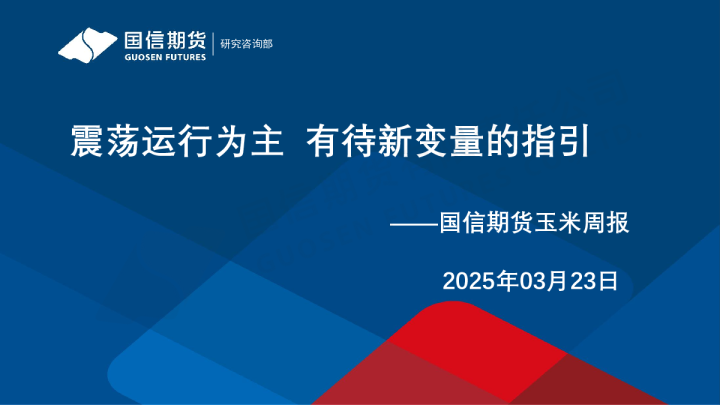 国信期货
GUOSEN FUTURES
研究咨询部

震荡运行为主 有待新变量的指引

——国信期货玉米周报

2025年03月23日